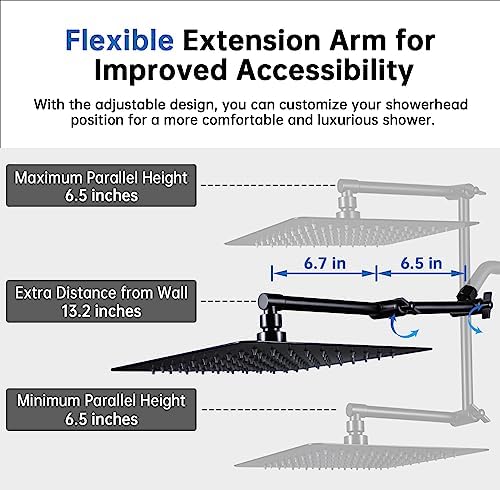 Flexible Extension Arm for Improved Accessibility

With the adjustable design, you can customize your showerhead position for a more comfortable and luxurious shower.

Maximum Parallel Height
6.5 inches

6.7 in

6.5 in

Extra Distance from Wall
13.2 inches

Minimum Parallel Height
6.5 inches